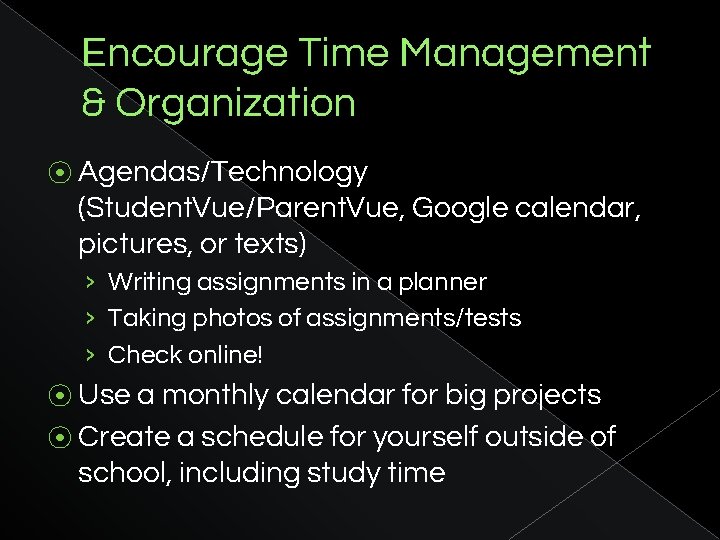 Encourage Time Management & Organization

⦿ Agendas/Technology (StudentVue/ParentVue, Google calendar, pictures, or texts)
› Writing assignments in a planner
› Taking photos of assignments/tests
› Check online!

⦿ Use a monthly calendar for big projects

⦿ Create a schedule for yourself outside of school, including study time